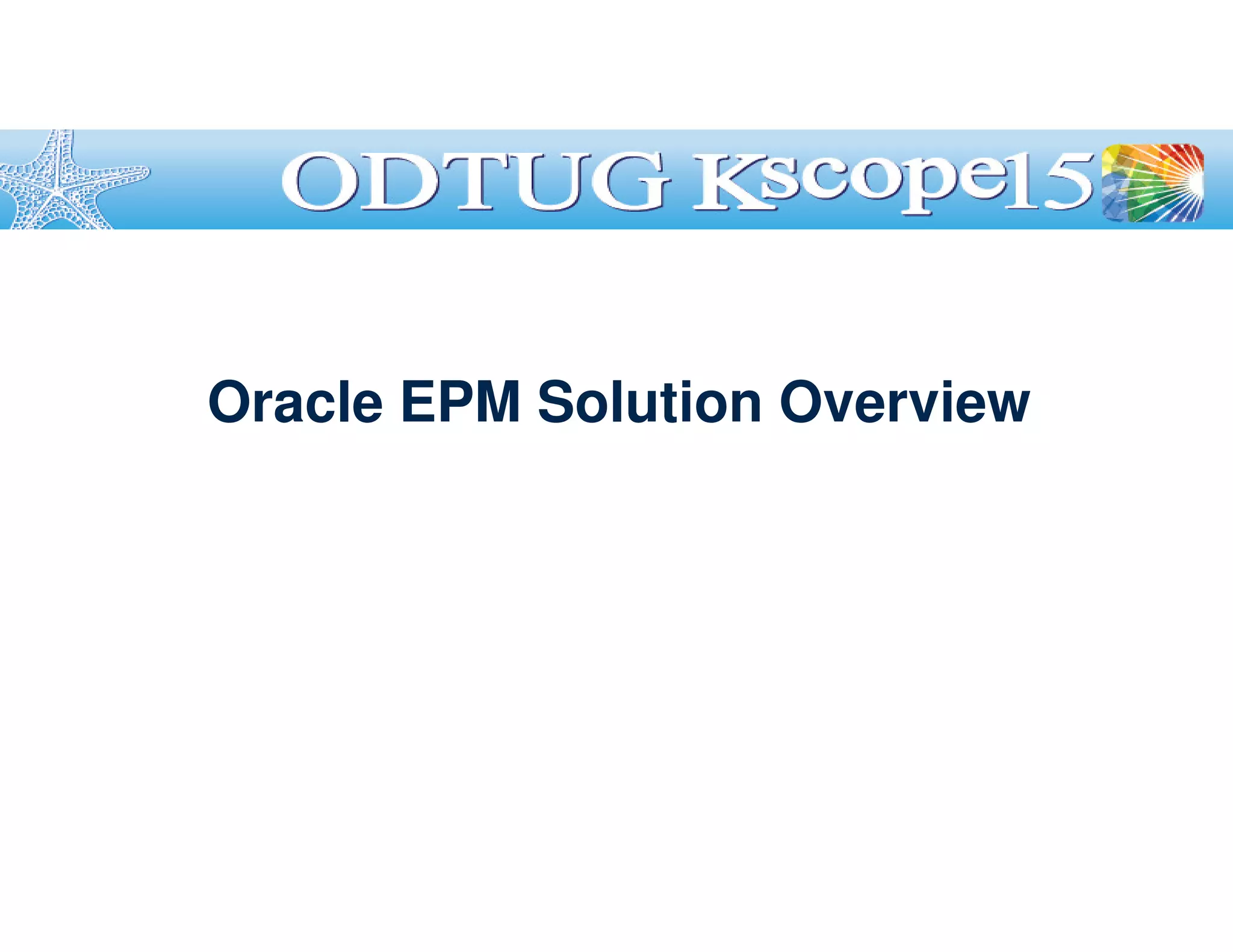 ODTUG Kscope15

Oracle EPM Solution Overview